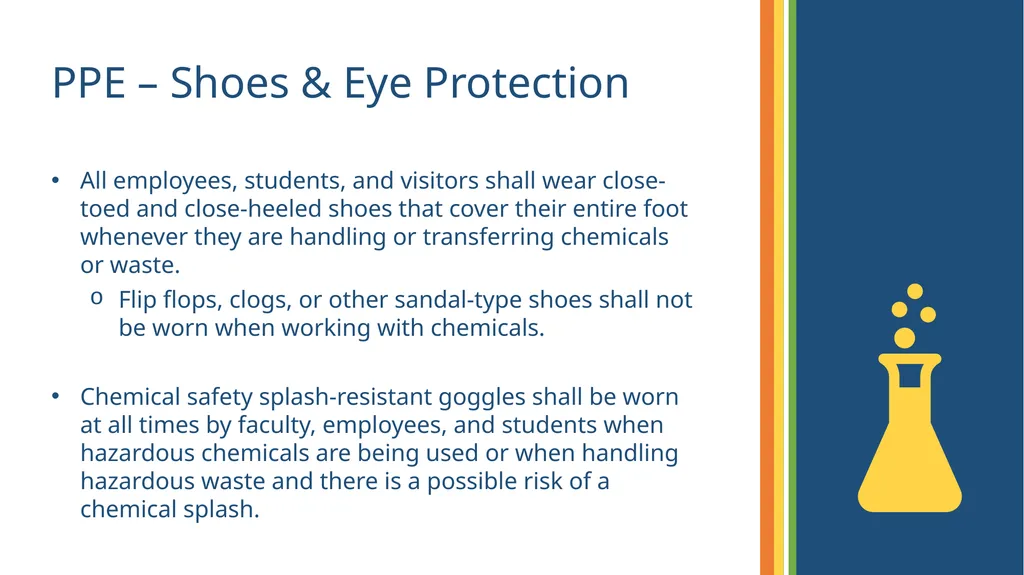 PPE – Shoes & Eye Protection

• All employees, students, and visitors shall wear close-toed and close-heeled shoes that cover their entire foot whenever they are handling or transferring chemicals or waste.
  o Flip flops, clogs, or other sandal-type shoes shall not be worn when working with chemicals.

• Chemical safety splash-resistant goggles shall be worn at all times by faculty, employees, and students when hazardous chemicals are being used or when handling hazardous waste and there is a possible risk of a chemical splash.